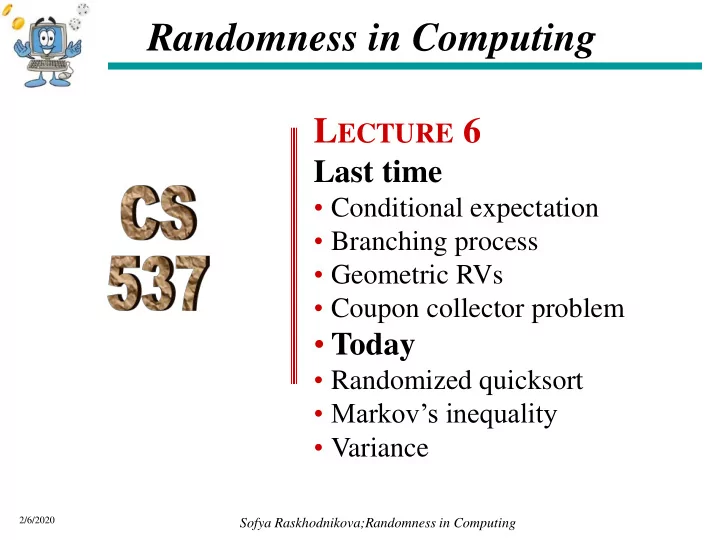 Randomness in Computing

CS 537

LECTURE 6

Last time

• Conditional expectation
• Branching process
• Geometric RVs
• Coupon collector problem

• Today

• Randomized quicksort
• Markov's inequality
• Variance

2/6/2020

Sofya Raskhodnikova;Randomness in Computing